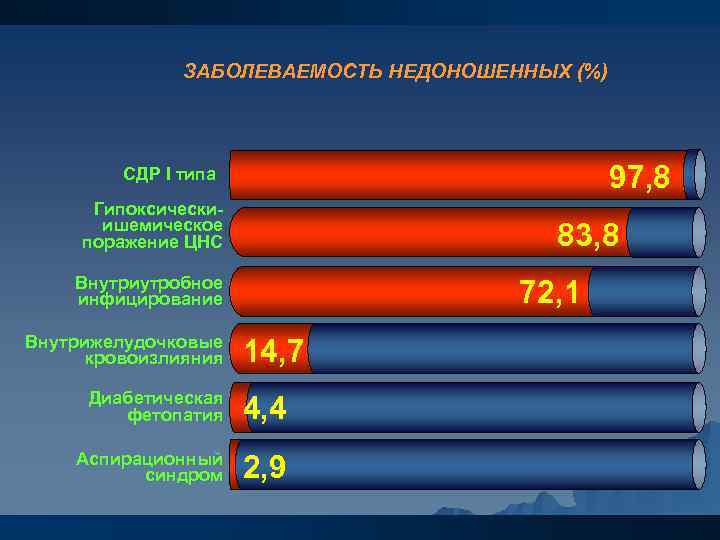 ЗАБОЛЕВАЕМОСТЬ НЕДОНОШЕННЫХ (%)

СДР I типа 97,8

Гипоксически-ишемическое поражение ЦНС 83,8

Внутриутробное инфицирование 72,1

Внутрижелудочковые кровоизлияния 14,7

Диабетическая фетопатия 4,4

Аспирационный синдром 2,9